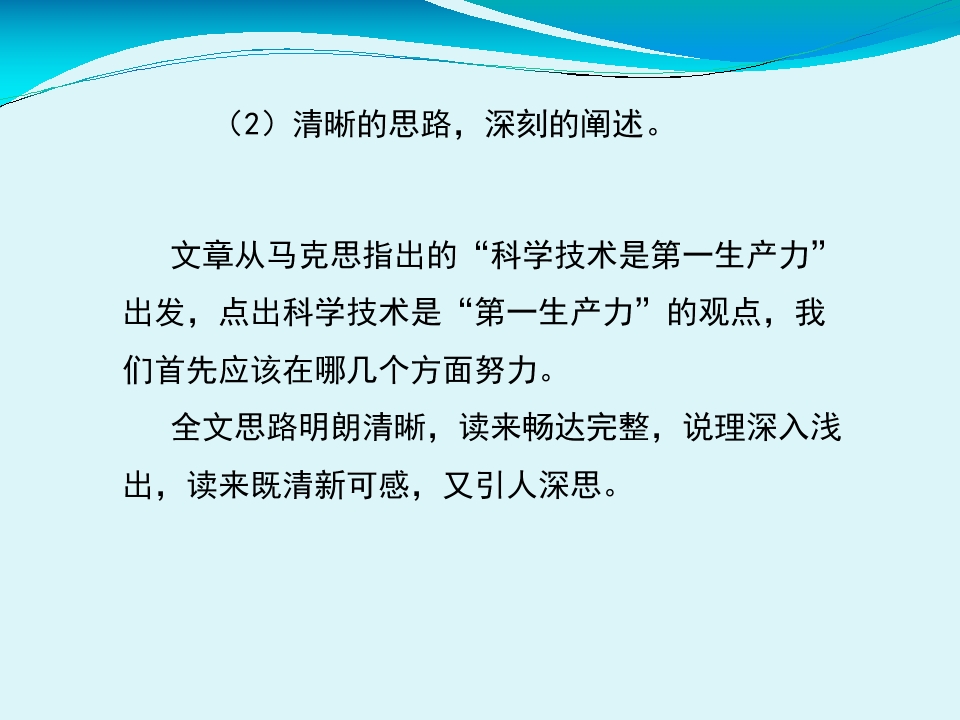 （2）清晰的思路，深刻的阐述。

文章从马克思指出的“科学技术是第一生产力”出发，点出科学技术是“第一生产力”的观点，我们首先应该在哪几个方面努力。

全文思路明朗清晰，读来畅达完整，说理深入浅出，读来既清新可感，又引人深思。